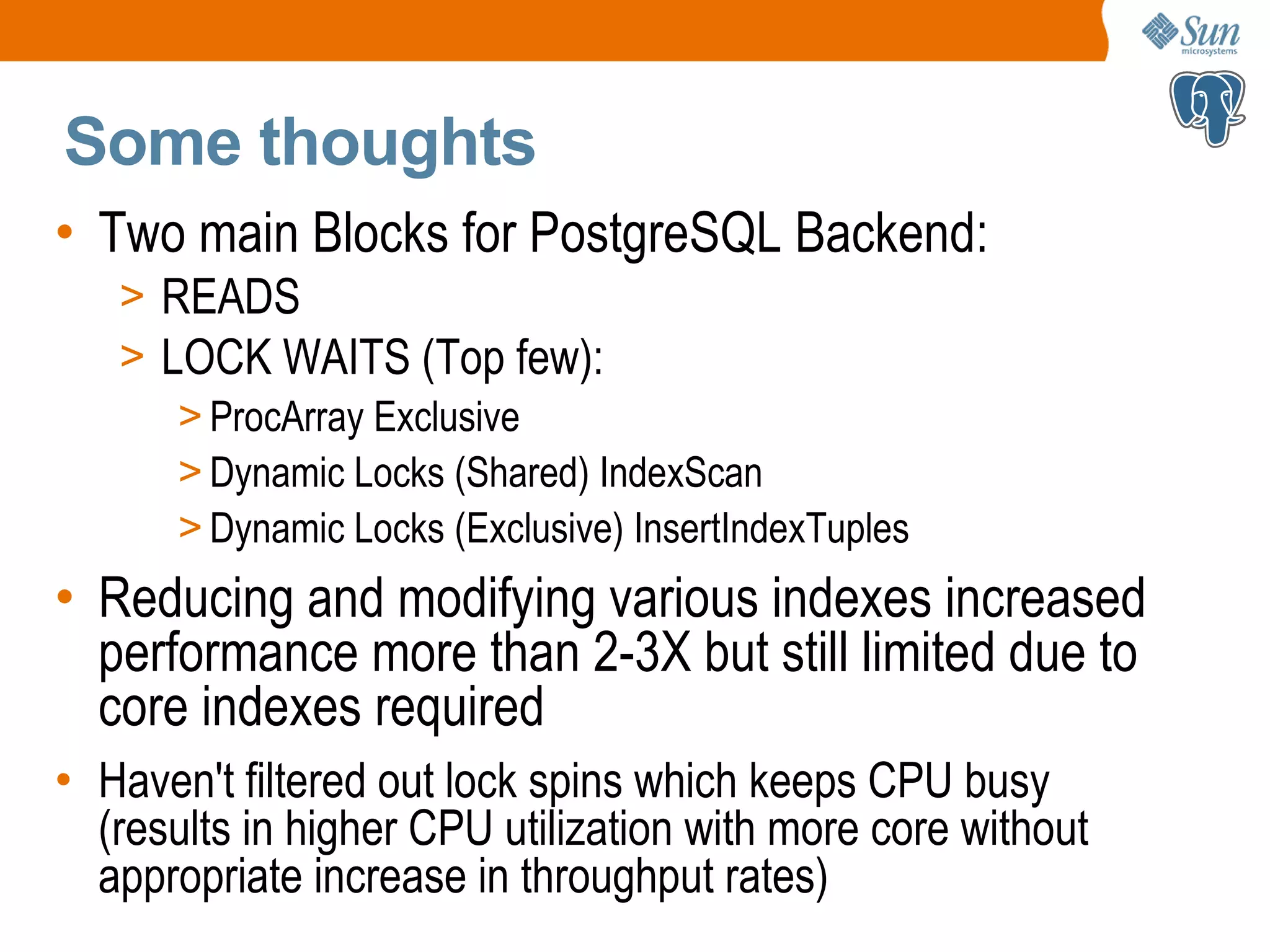 Sun microsystems

Some thoughts

• Two main Blocks for PostgreSQL Backend:
> READS
> LOCK WAITS (Top few):
> ProcArray Exclusive
> Dynamic Locks (Shared) IndexScan
> Dynamic Locks (Exclusive) InsertIndexTuples

• Reducing and modifying various indexes increased performance more than 2-3X but still limited due to core indexes required

• Haven't filtered out lock spins which keeps CPU busy (results in higher CPU utilization with more core without appropriate increase in throughput rates)